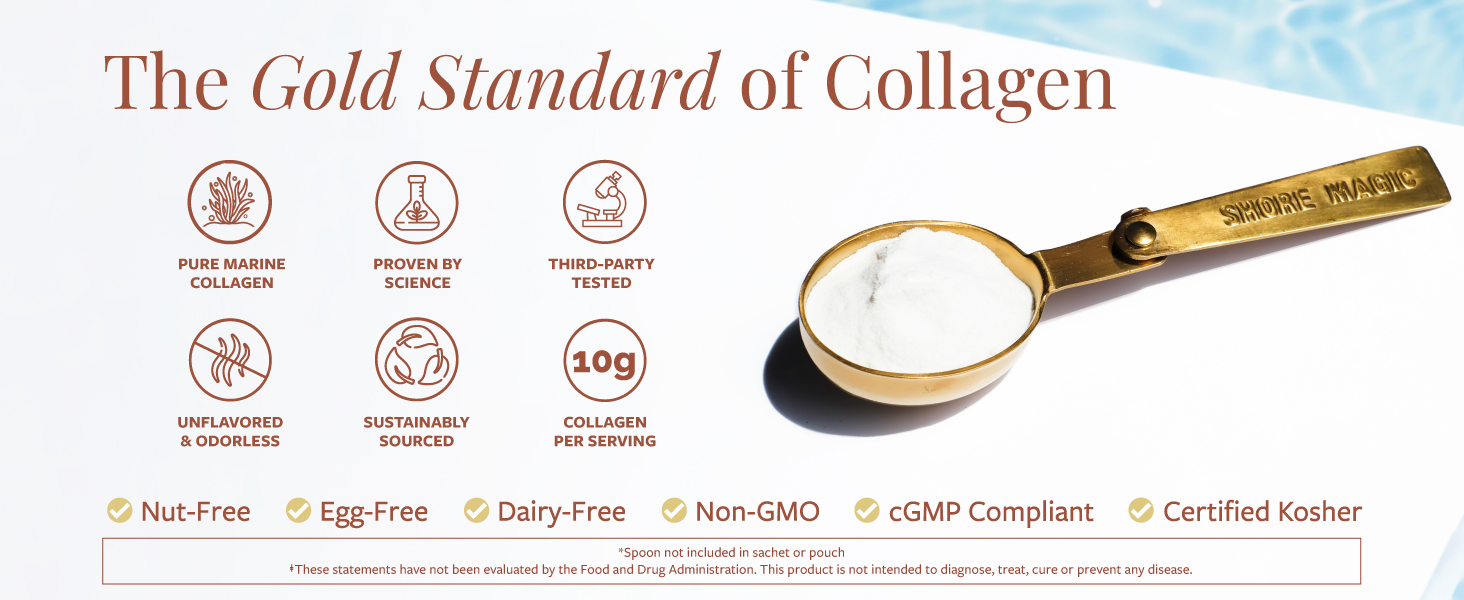 The Gold Standard of Collagen

PURE MARINE COLLAGEN

PROVEN BY SCIENCE

THIRD-PARTY TESTED

UNFLAVORED & ODORLESS

SUSTAINABLY SOURCED

10g

COLLAGEN PER SERVING

SHORE MAGIC

Nut-Free Egg-Free Dairy-Free Non-GMO cGMP Compliant Certified Kosher

*Spoon not included in sachet or pouch
‡These statements have not been evaluated by the Food and Drug Administration. This product is not intended to diagnose, treat, cure or prevent any disease.